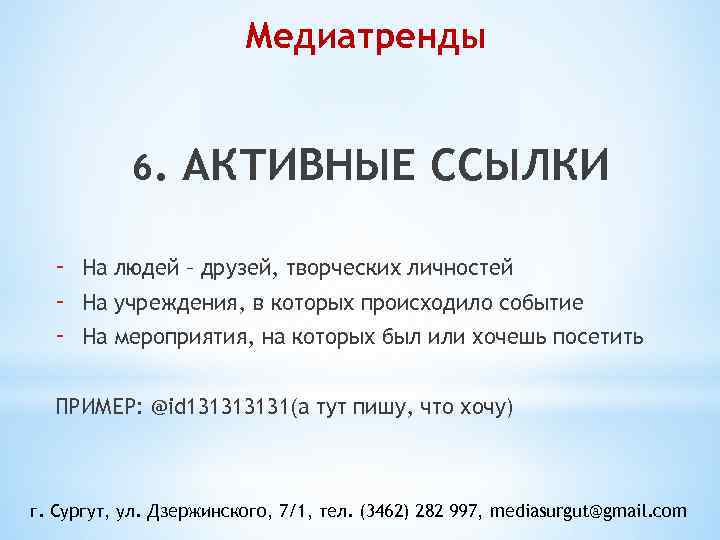 Медиатренды

6. АКТИВНЫЕ ССЫЛКИ

- На людей – друзей, творческих личностей
- На учреждения, в которых происходило событие
- На мероприятия, на которых был или хочешь посетить

ПРИМЕР: @id131313131(а тут пишу, что хочу)

г. Сургут, ул. Дзержинского, 7/1, тел. (3462) 282 997, mediasurgut@gmail.com